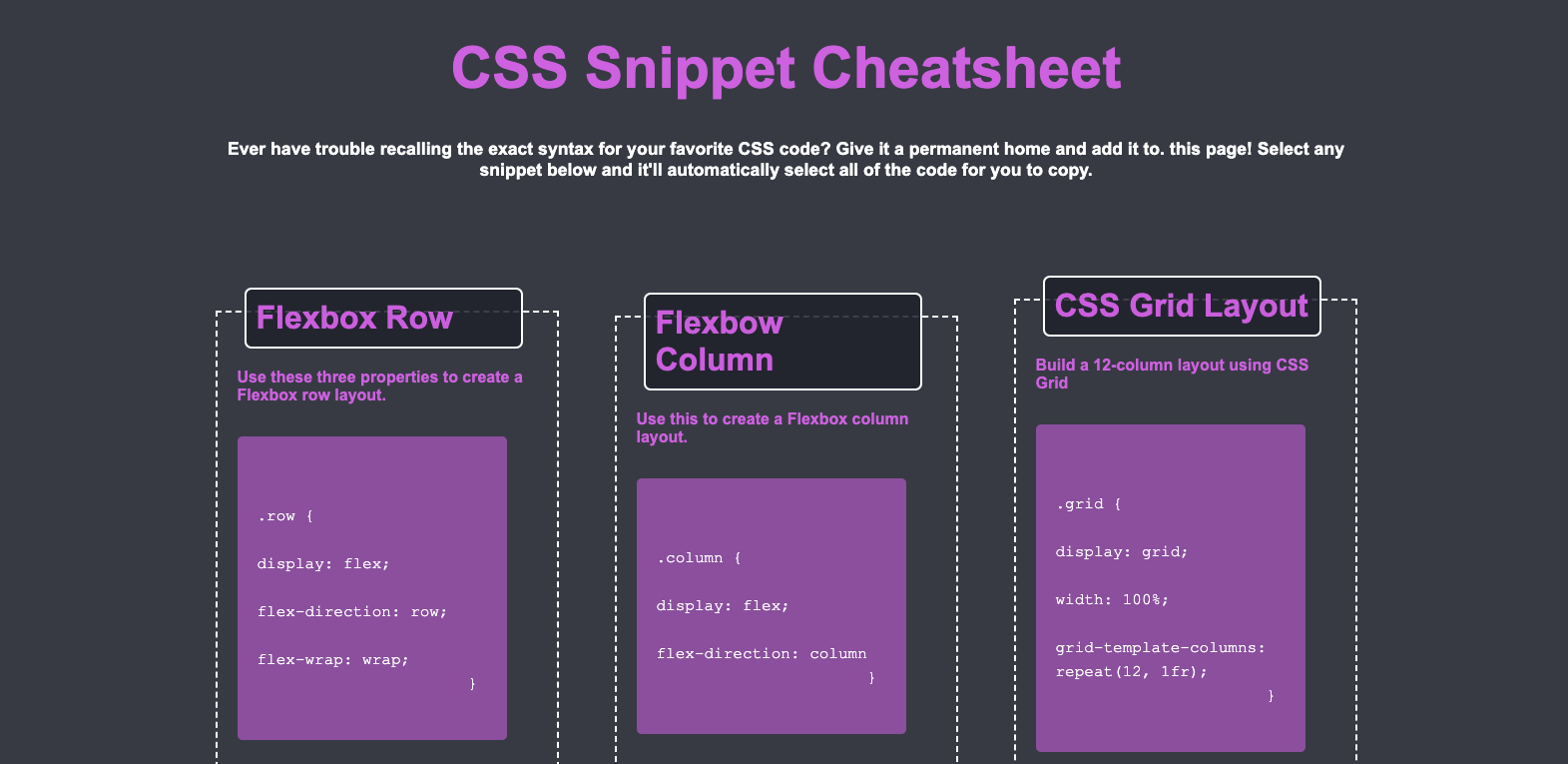 CSS Snippet Cheatsheet

Ever have trouble recalling the exact syntax for your favorite CSS code? Give it a permanent home and add it to. this page! Select any snippet below and it'll automatically select all of the code for you to copy.

Flexbox Row

Use these three properties to create a Flexbox row layout.

.row {

display: flex;

flex-direction: row;

flex-wrap: wrap;
}

Flexbow Column

Use this to create a Flexbox column layout.

.column {

display: flex;

flex-direction: column
}

CSS Grid Layout

Build a 12-column layout using CSS Grid

.grid {

display: grid;

width: 100%;

grid-template-columns: repeat(12, 1fr);
}